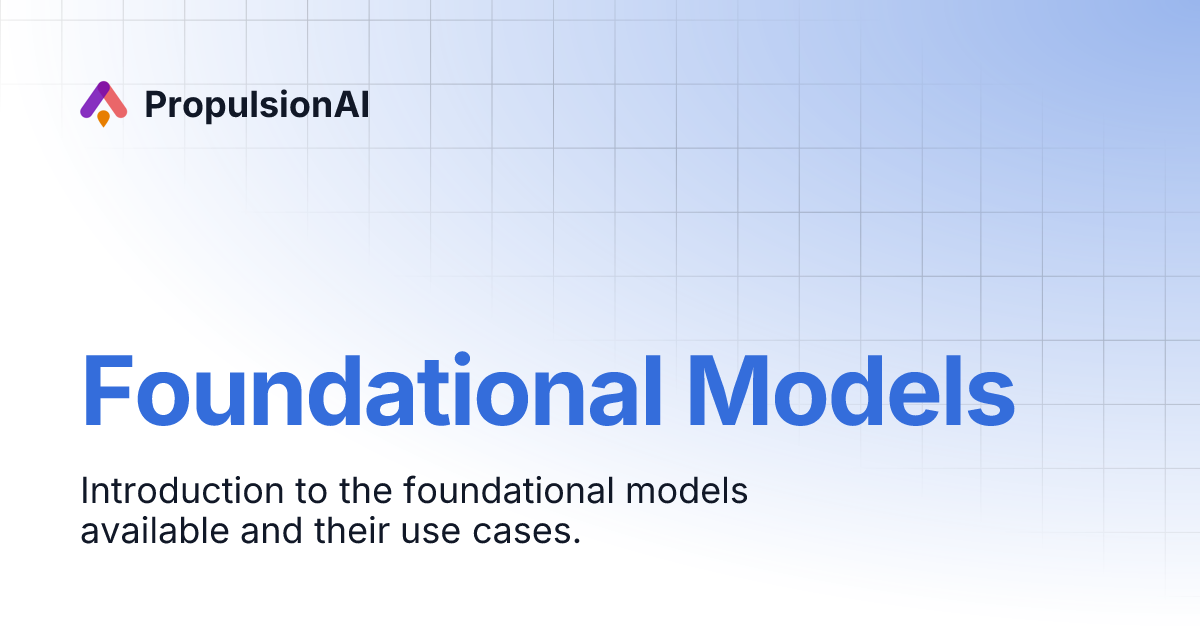 PropulsionAI

Foundational Models

Introduction to the foundational models available and their use cases.